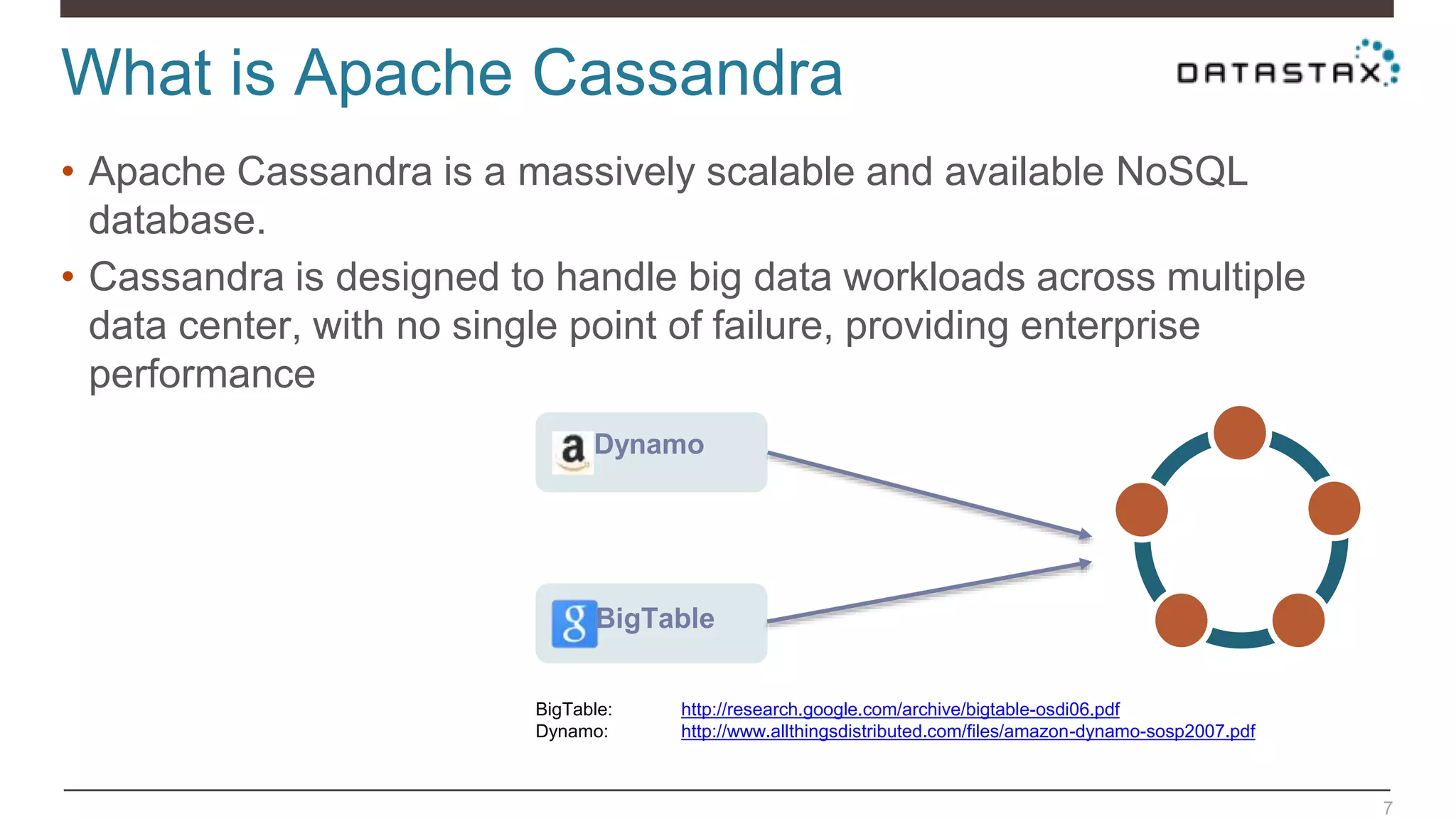 What is Apache Cassandra

DATASTAX

• Apache Cassandra is a massively scalable and available NoSQL database.

• Cassandra is designed to handle big data workloads across multiple data center, with no single point of failure, providing enterprise performance

a Dynamo

g BigTable

BigTable: http://research.google.com/archive/bigtable-osdi06.pdf
Dynamo: http://www.allthingsdistributed.com/files/amazon-dynamo-sosp2007.pdf

7